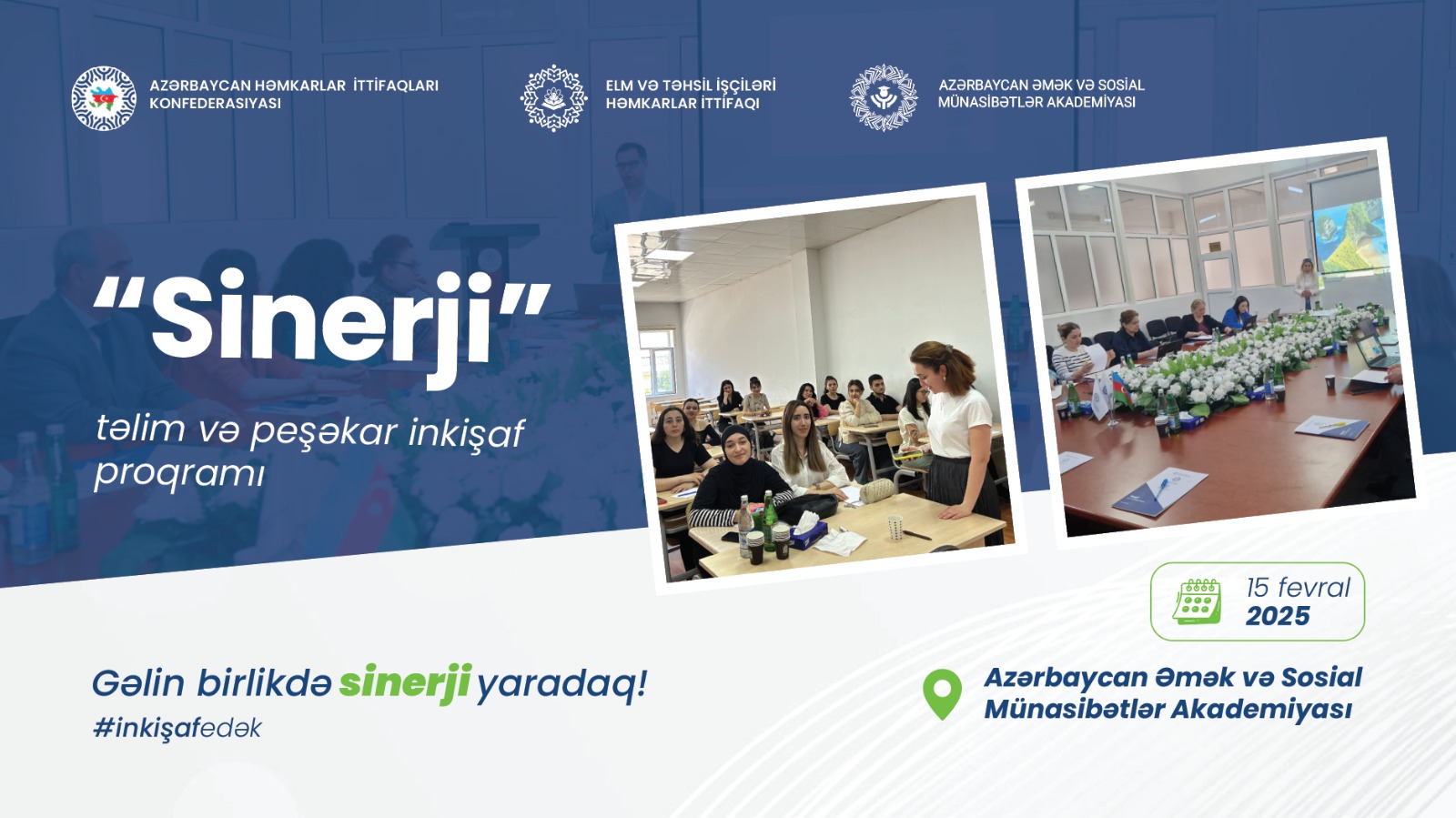 AZƏRBAYCAN HƏMKARLAR İTTİFAQLARI KONFEDERASIYASI

ELM VƏ TƏHSİL İŞÇİLƏRİ HƏMKARLAR İTTİFAQI

AZƏRBAYCAN ƏMƏK VƏ SOSİAL MÜNASİBƏTLƏR AKADEMİYASI

"Sinerji"

təlim və peşəkar inkişaf proqramı

15 fevral 2025

Gəlin birlikdə sinerji yaradaq!
#inkişafedək

Azərbaycan Əmək və Sosial Münasibətlər Akademiyası